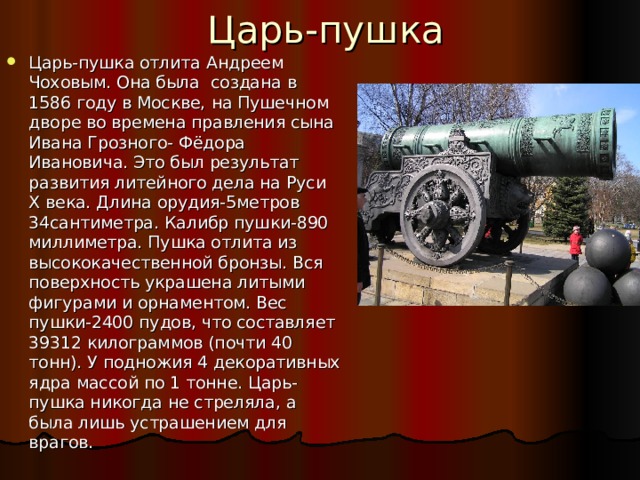 Царь-пушка

Царь-пушка отлита Андреем Чоховым. Она была создана в 1586 году в Москве, на Пушечном дворе во времена правления сына Ивана Грозного- Фёдора Ивановича. Это был результат развития литейного дела на Руси X века. Длина орудия-5метров 34сантиметра. Калибр пушки-890 миллиметра. Пушка отлита из высококачественной бронзы. Вся поверхность украшена литыми фигурами и орнаментом. Вес пушки-2400 пудов, что составляет 39312 килограммов (почти 40 тонн). У подножия 4 декоративных ядра массой по 1 тонне. Царь-пушка никогда не стреляла, а была лишь устрашением для врагов.